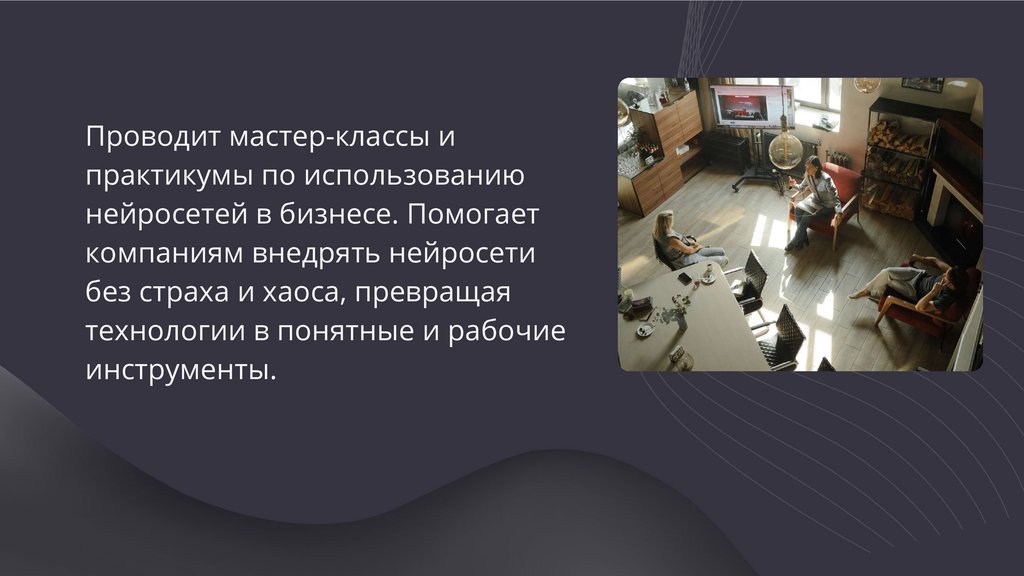 Проводит мастер-классы и практикумы по использованию нейросетей в бизнесе. Помогает компаниям внедрять нейросети без страха и хаоса, превращая технологии в понятные и рабочие инструменты.